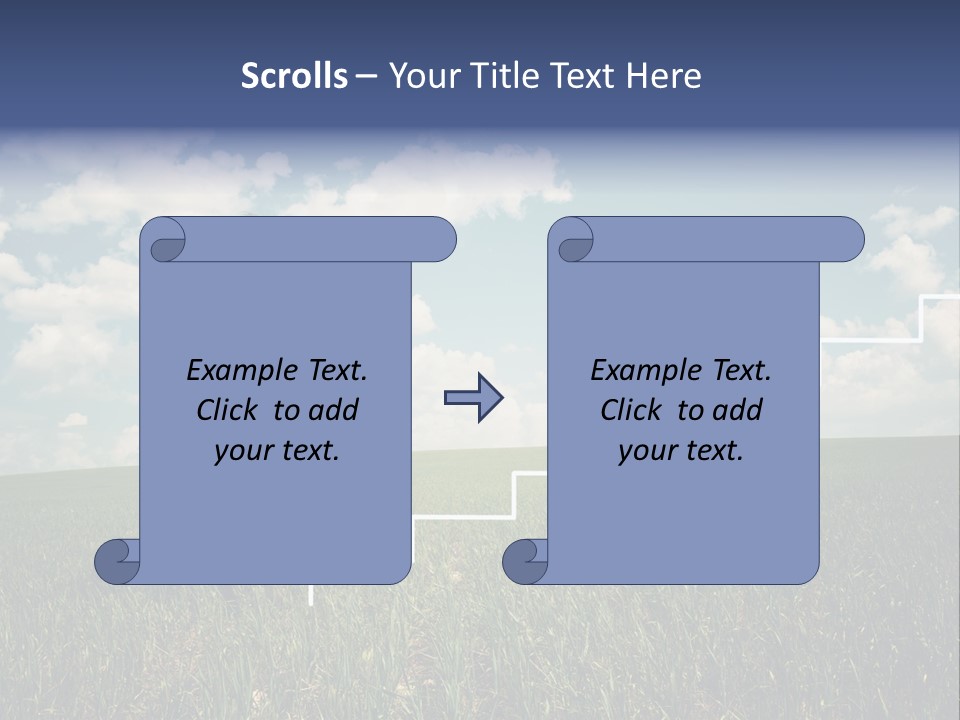 Scrolls – Your Title Text Here

Example Text. Click to add your text.

Example Text. Click to add your text.